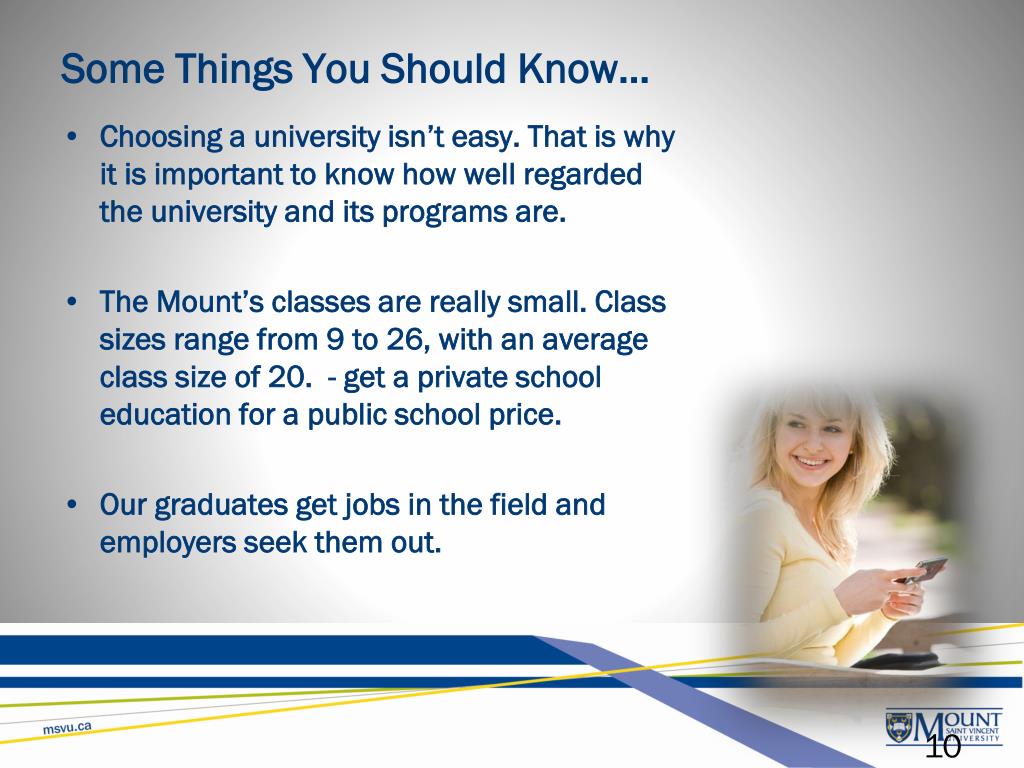 Some Things You Should Know…

• Choosing a university isn't easy. That is why it is important to know how well regarded the university and its programs are.

• The Mount's classes are really small. Class sizes range from 9 to 26, with an average class size of 20. - get a private school education for a public school price.

• Our graduates get jobs in the field and employers seek them out.

msvu.ca

MOUNT SAINT VINCENT UNIVERSITY

10